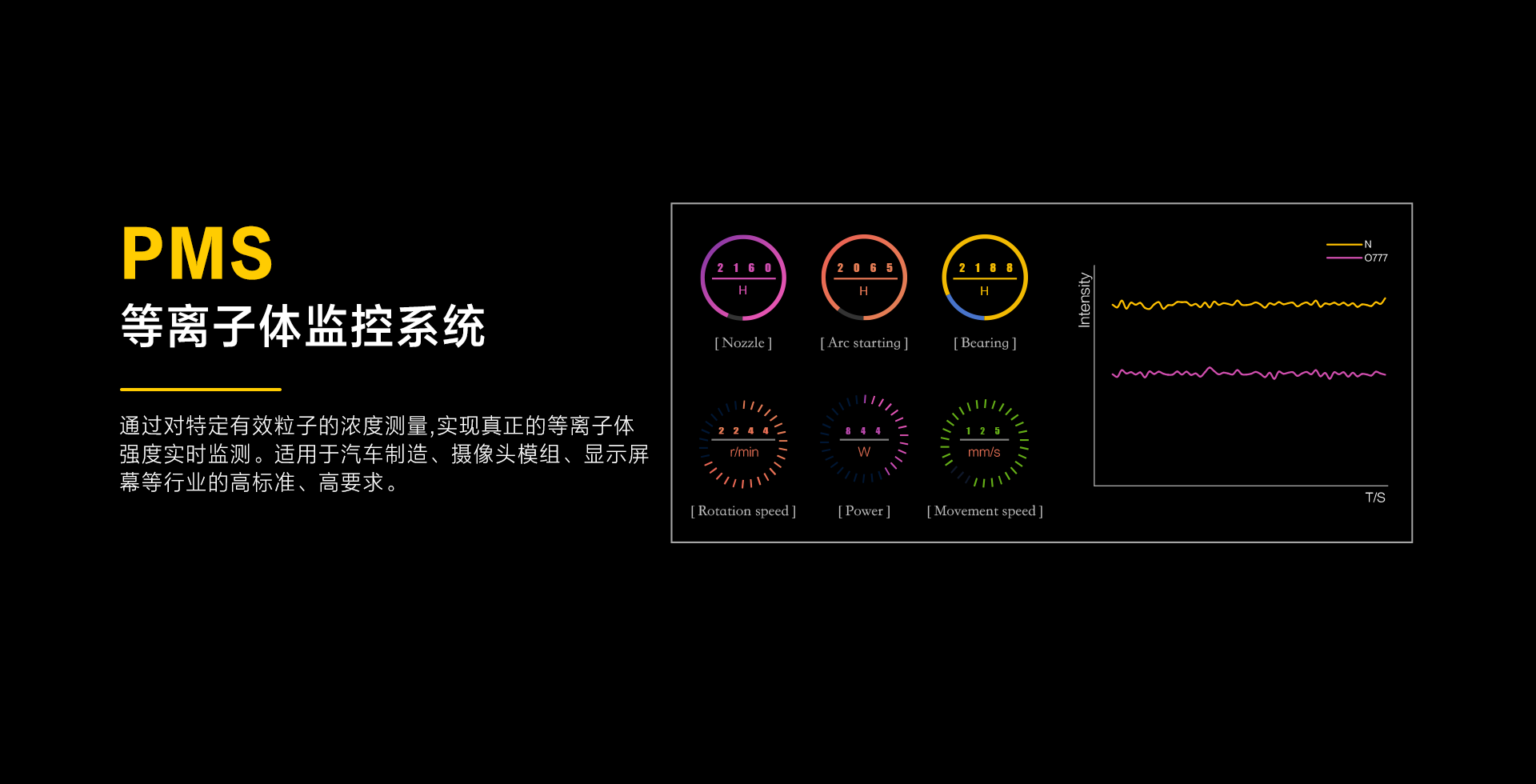 PMS
等离子体监控系统

通过对特定有效粒子的浓度测量,实现真正的等离子体强度实时监测。适用于汽车制造、摄像头模组、显示屏幕等行业的高标准、高要求。

2160
H
[ Nozzle ]

2065
H
[ Arc starting ]

2188
H
[ Bearing ]

2244
r/min
[ Rotation speed ]

844
W
[ Power ]

125
mm/s
[ Movement speed ]

N
O777
Intensity
T/S